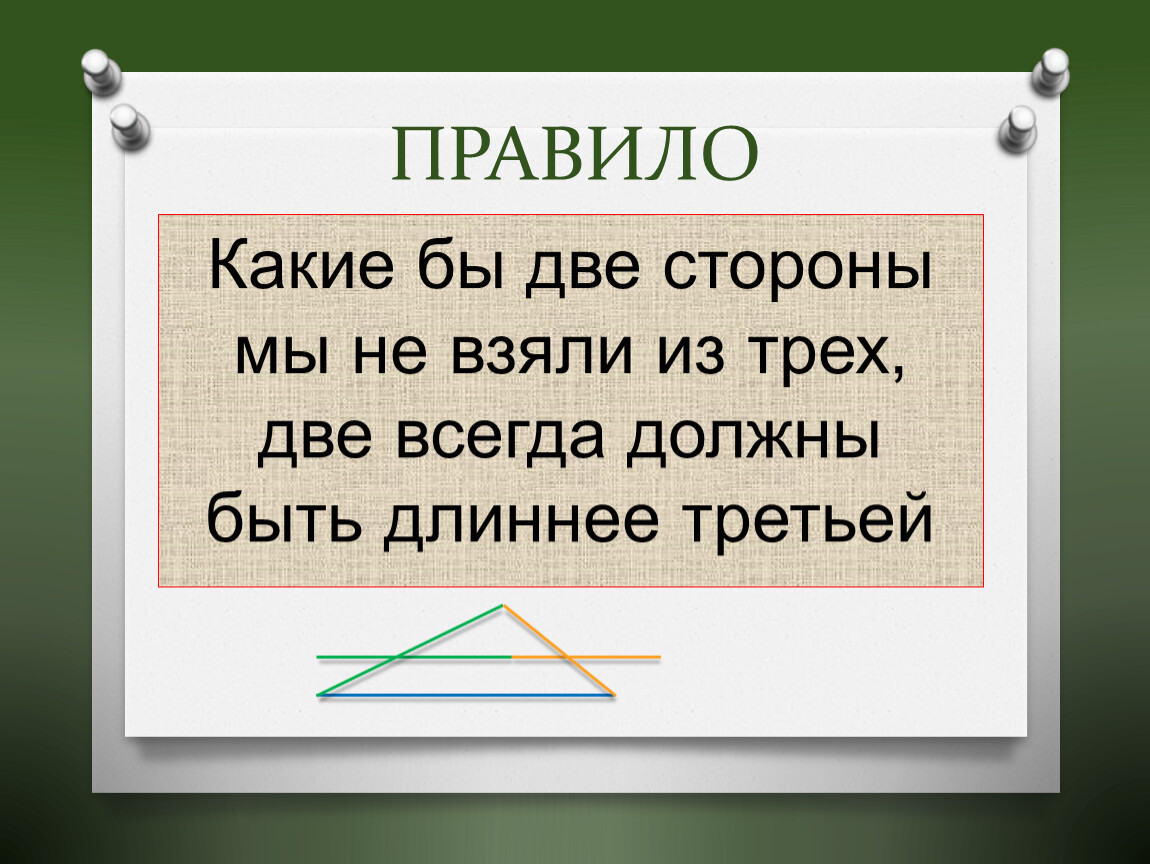 ПРАВИЛО

Какие бы две стороны мы не взяли из трех, две всегда должны быть длиннее третьей